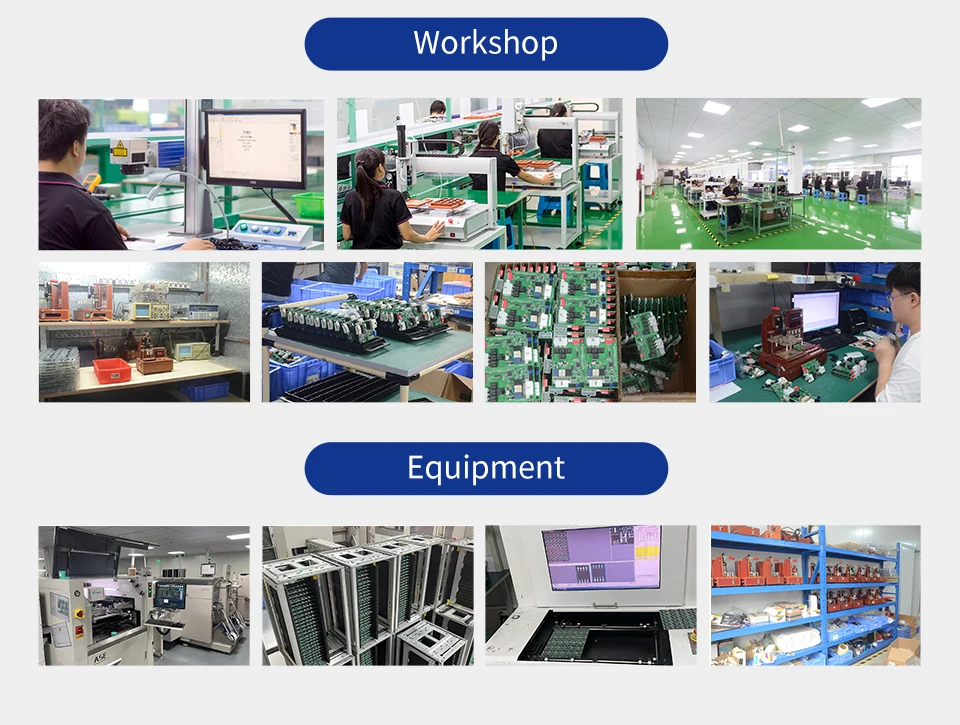 Workshop

Equipment